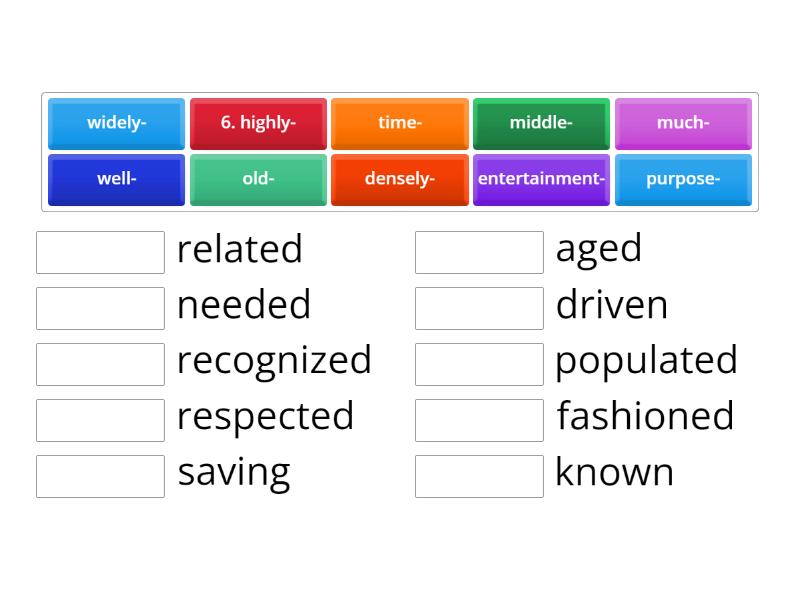 widely- 6. highly- time- middle- much-
well- old- densely- entertainment- purpose-

related
needed
recognized
respected
saving

aged
driven
populated
fashioned
known